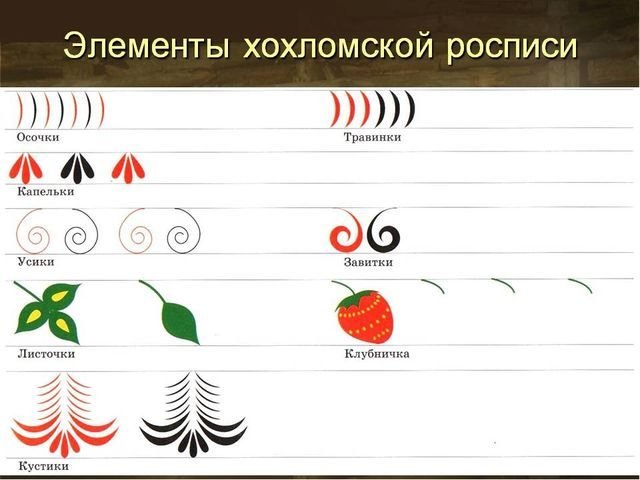 Элементы хохломской росписи

Осочки

Травинки

Капельки

Усики

Завитки

Листочки

Клубничка

Кустики